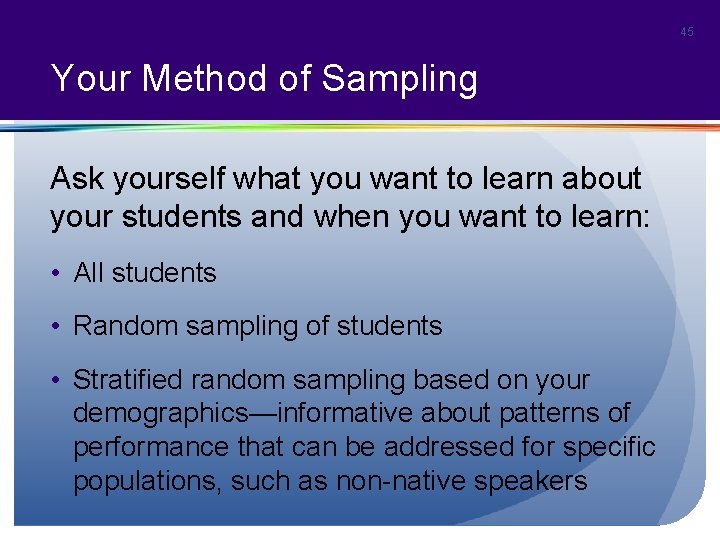 45

Your Method of Sampling

Ask yourself what you want to learn about your students and when you want to learn:

• All students

• Random sampling of students

• Stratified random sampling based on your demographics—informative about patterns of performance that can be addressed for specific populations, such as non-native speakers